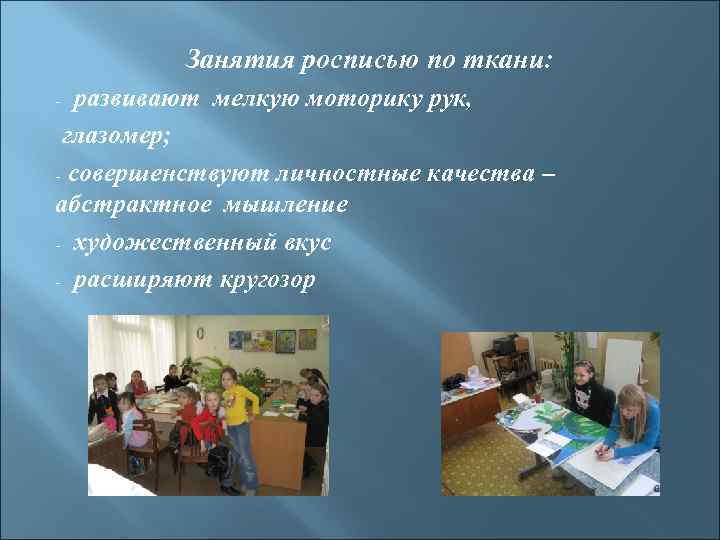 Занятия росписью по ткани:

- развивают мелкую моторику рук, глазомер;

- совершенствуют личностные качества – абстрактное мышление

- художественный вкус

- расширяют кругозор